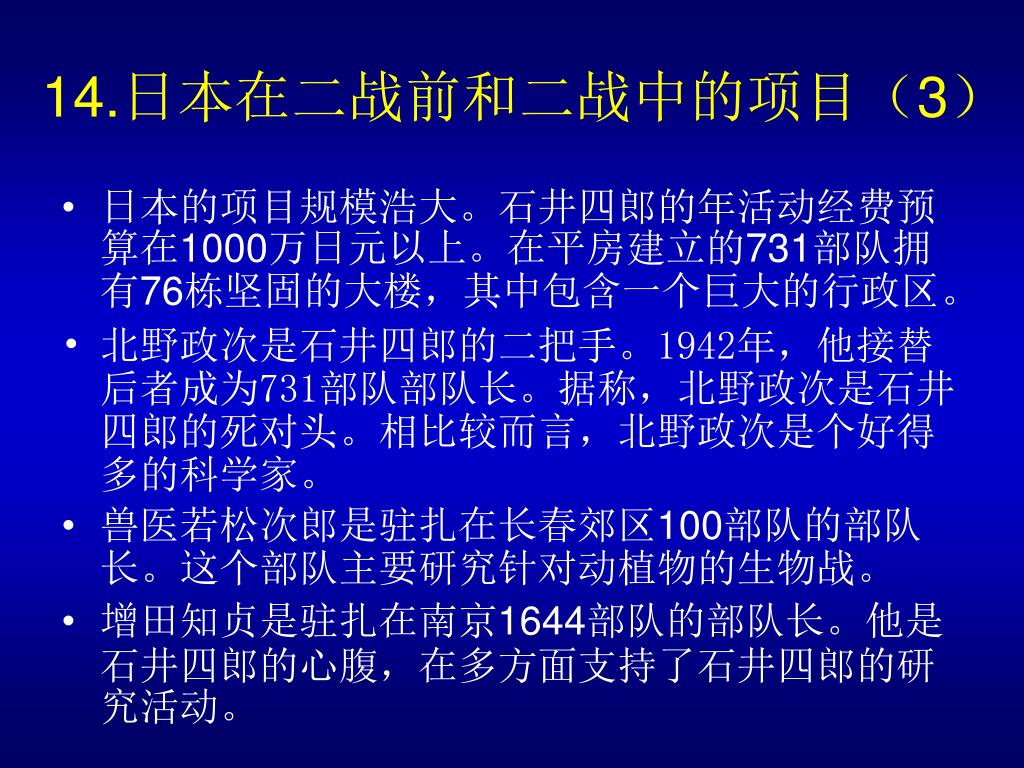 14.日本在二战前和二战中的项目（3）

• 日本的项目规模浩大。石井四郎的年活动经费预算在1000万日元以上。在平房建立的731部队拥有76栋坚固的大楼，其中包含一个巨大的行政区。

• 北野政次是石井四郎的二把手。1942年，他接替后者成为731部队部队长。据称，北野政次是石井四郎的死对头。相比较而言，北野政次是个好得多的科学家。

• 兽医若松次郎是驻扎在长春郊区100部队的部队长。这个部队主要研究针对动植物的生物战。

• 增田知贞是驻扎在南京1644部队的部队长。他是石井四郎的心腹，在多方面支持了石井四郎的研究活动。